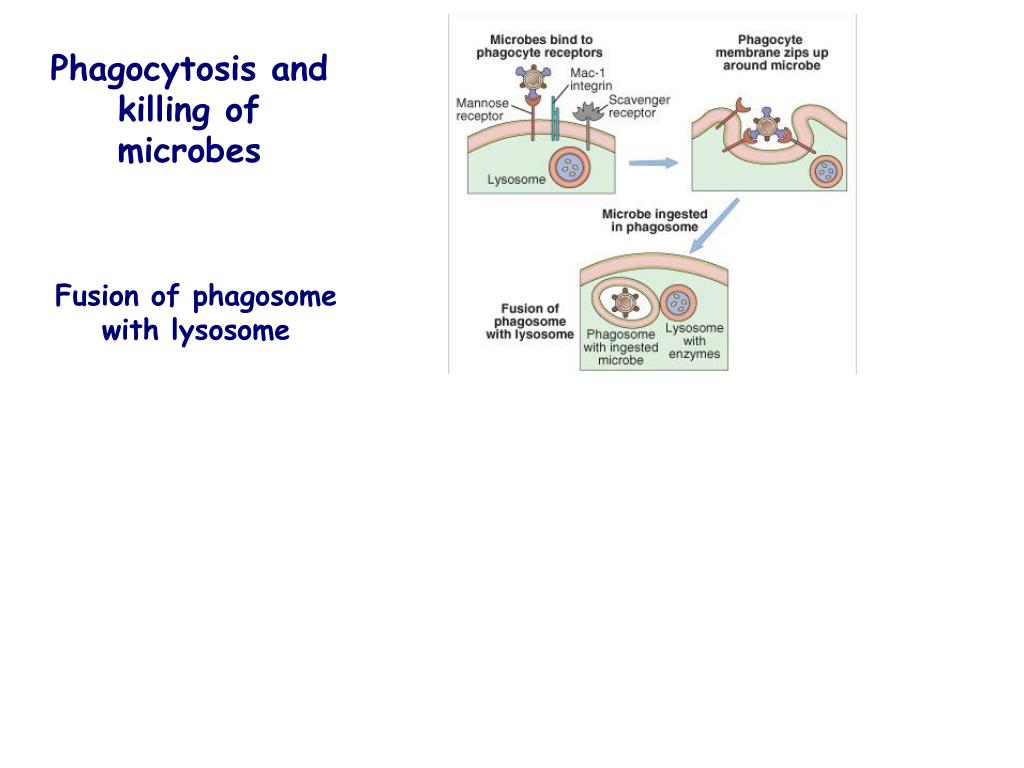 Phagocytosis and killing of microbes

Fusion of phagosome with lysosome

Microbes bind to phagocyte receptors

Mac-1 integrin

Mannose receptor

Scavenger receptor

Lysosome

Phagocyte membrane zips up around microbe

Microbe ingested in phagosome

Fusion of phagosome with lysosome

Phagosome with ingested microbe

Lysosome with enzymes